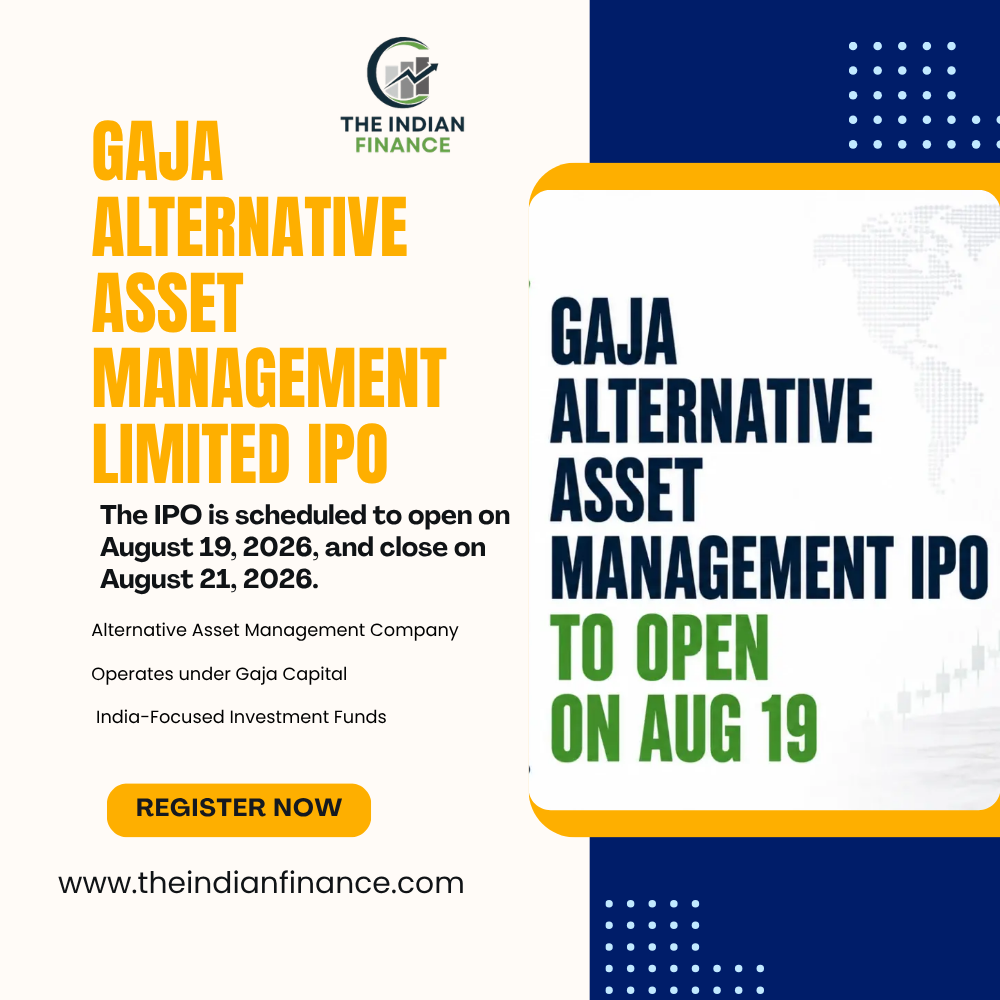 THE INDIAN FINANCE

GAJA ALTERNATIVE ASSET MANAGEMENT LIMITED IPO

The IPO is scheduled to open on August 19, 2026, and close on August 21, 2026.

Alternative Asset Management Company

Operates under Gaja Capital

India-Focused Investment Funds

REGISTER NOW

www.theindianfinance.com

GAJA ALTERNATIVE ASSET MANAGEMENT IPO TO OPEN ON AUG 19